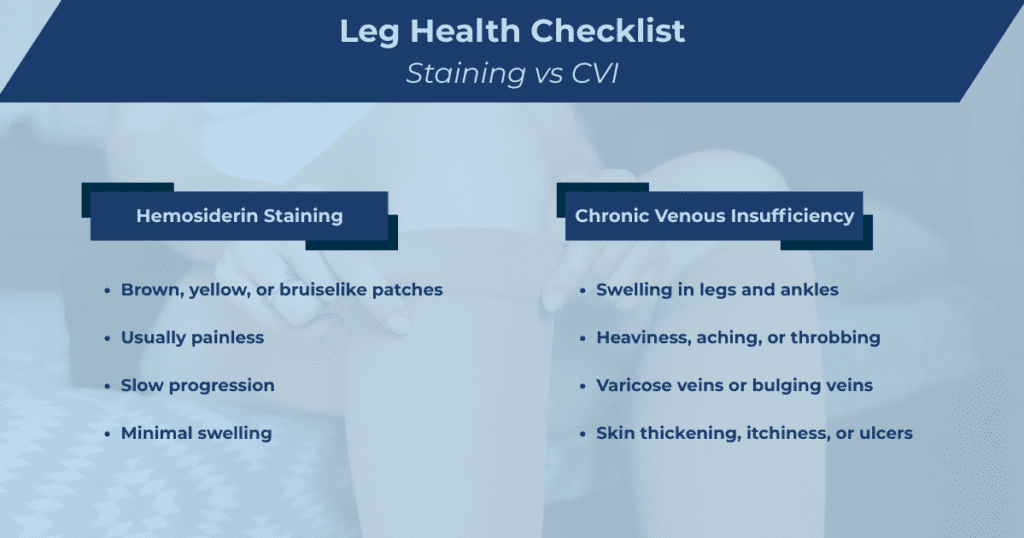 Leg Health Checklist
Staining vs CVI

Hemosiderin Staining

- Brown, yellow, or bruiselike patches
- Usually painless
- Slow progression
- Minimal swelling

Chronic Venous Insufficiency

- Swelling in legs and ankles
- Heaviness, aching, or throbbing
- Varicose veins or bulging veins
- Skin thickening, itchiness, or ulcers